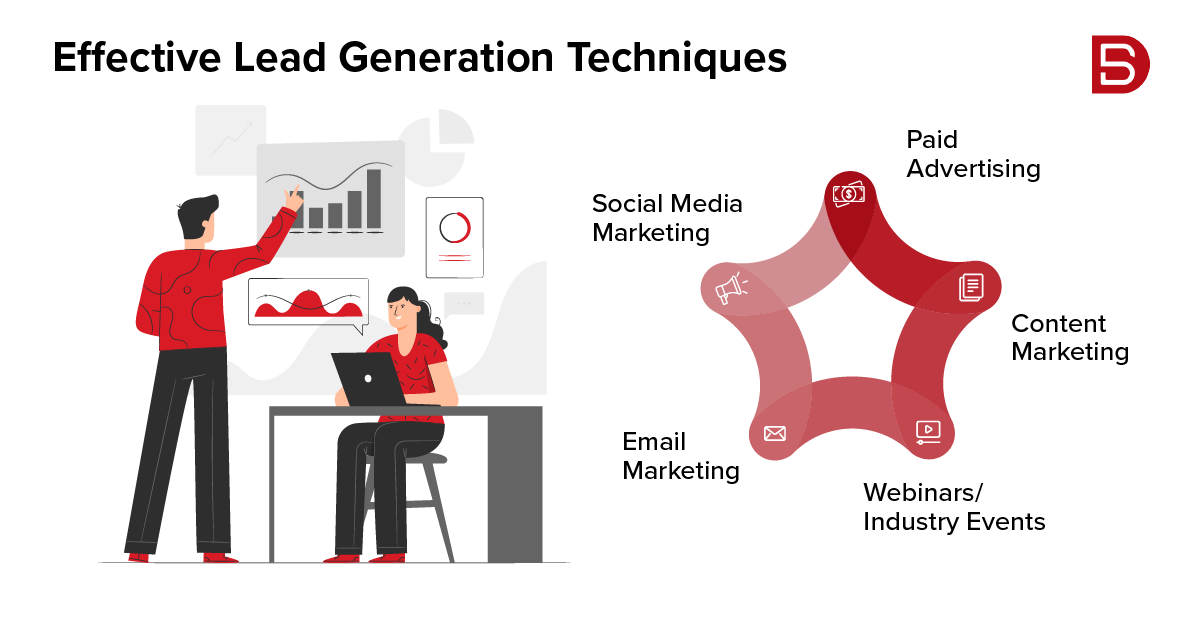 Effective Lead Generation Techniques

Paid Advertising

Social Media Marketing

Content Marketing

Email Marketing

Webinars/ Industry Events